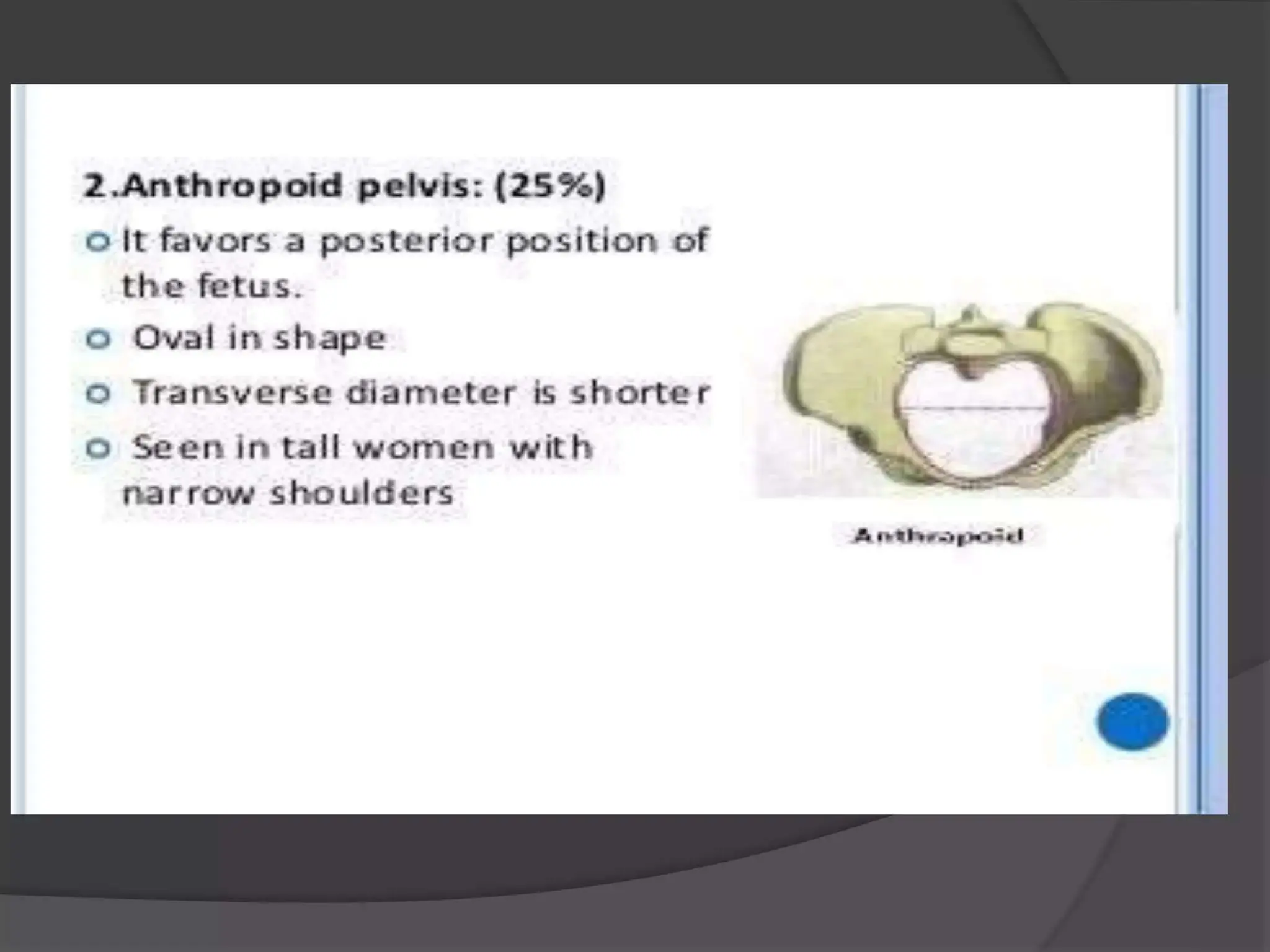 2.Anthropoid pelvis: (25%)

It favors a posterior position of the fetus.

Oval in shape

Transverse diameter is shorter

Seen in tall women with narrow shoulders

Anthropoid